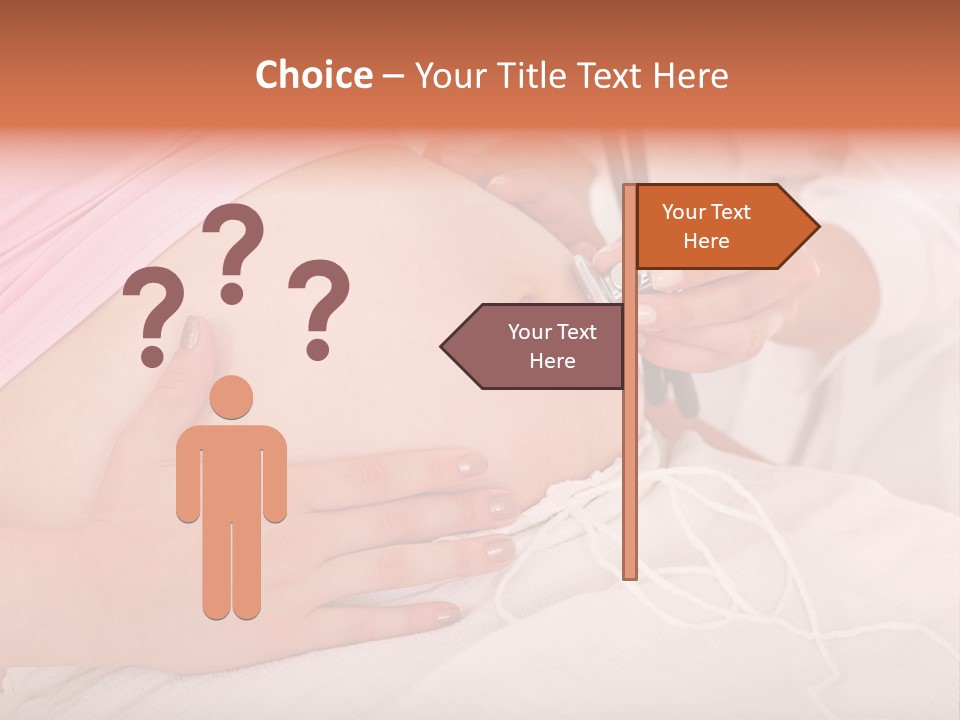 Choice – Your Title Text Here

? ? ?

Your Text Here

Your Text Here